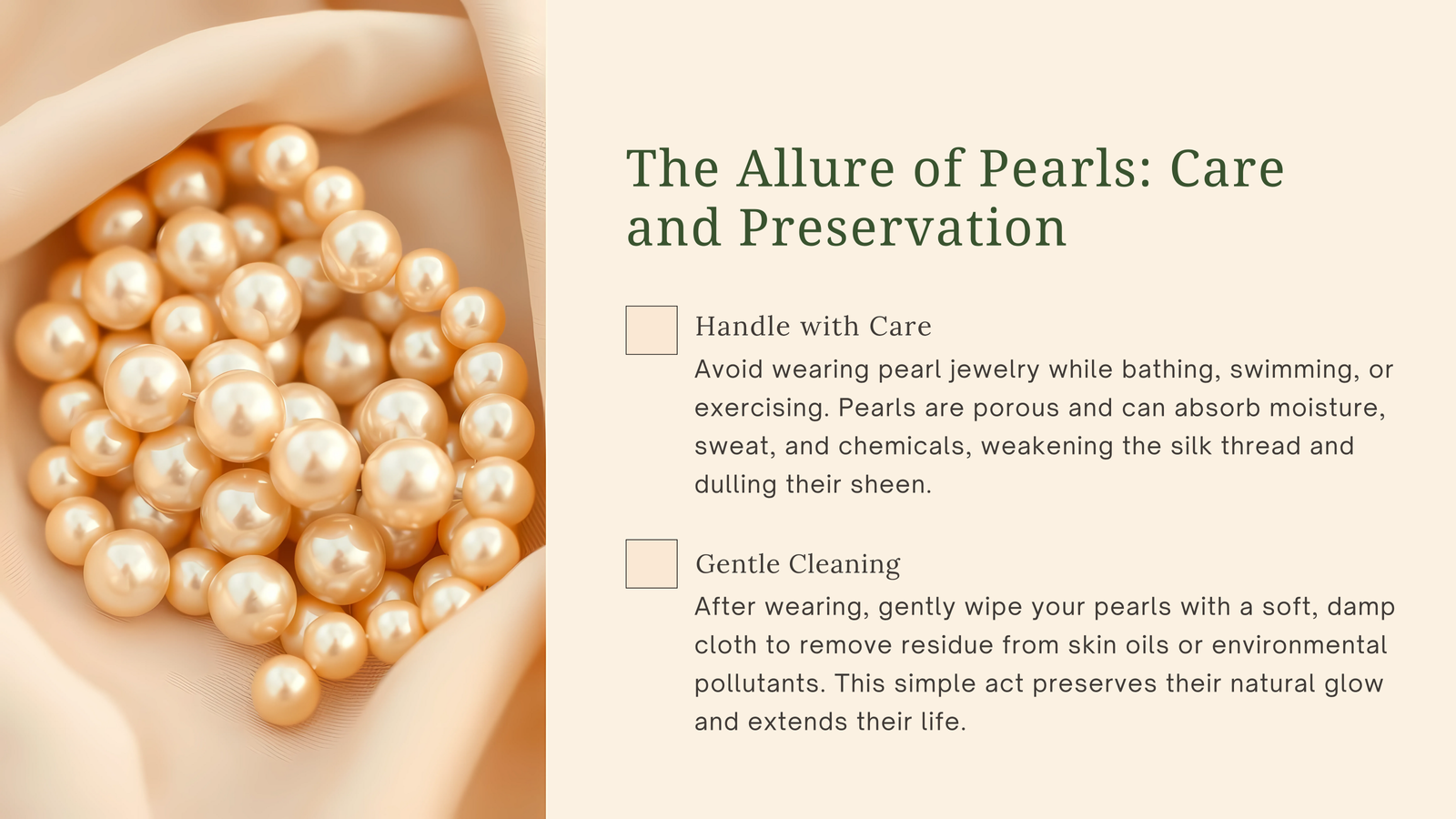 The Allure of Pearls: Care and Preservation

Handle with Care

Avoid wearing pearl jewelry while bathing, swimming, or exercising. Pearls are porous and can absorb moisture, sweat, and chemicals, weakening the silk thread and dulling their sheen.

Gentle Cleaning

After wearing, gently wipe your pearls with a soft, damp cloth to remove residue from skin oils or environmental pollutants. This simple act preserves their natural glow and extends their life.